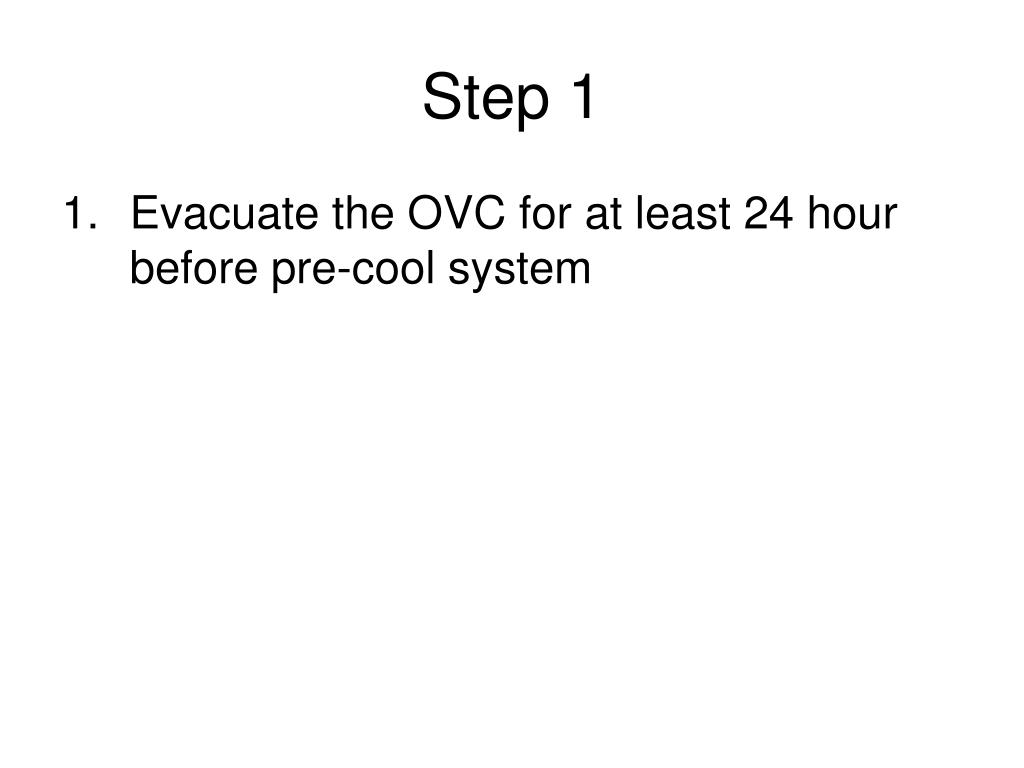 Step 1

1. Evacuate the OVC for at least 24 hour before pre-cool system